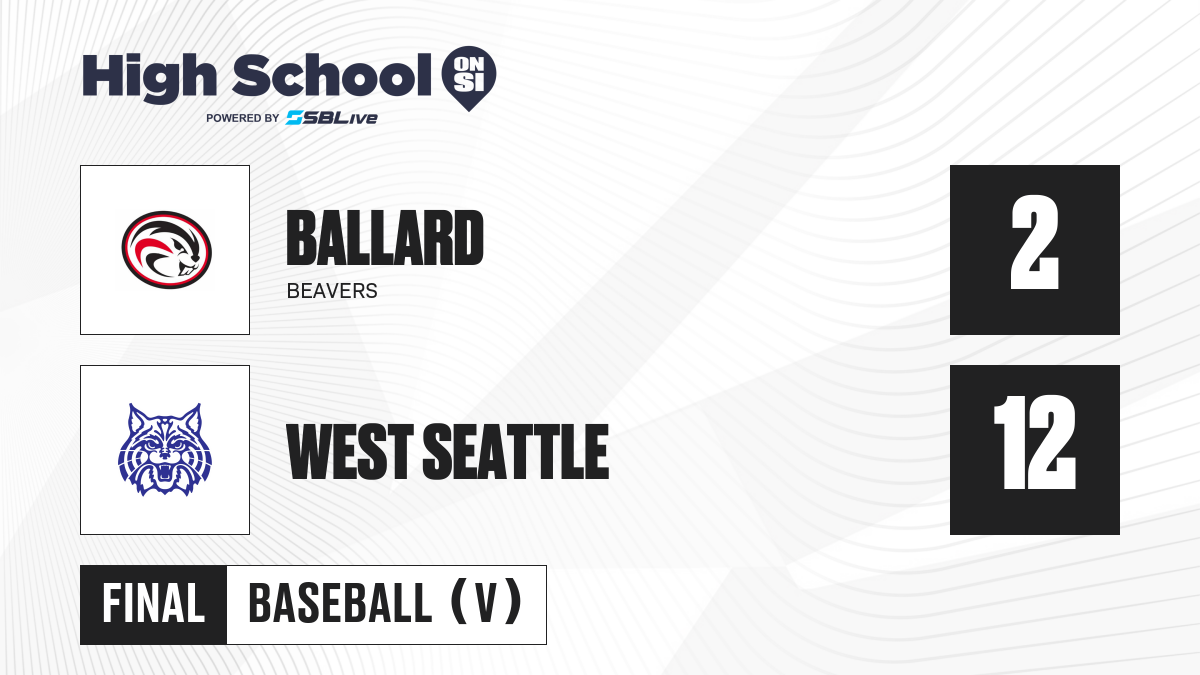 High School ON SI
POWERED BY SBLive

BALLARD
BEAVERS

2

WEST SEATTLE

12

FINAL BASEBALL (V)